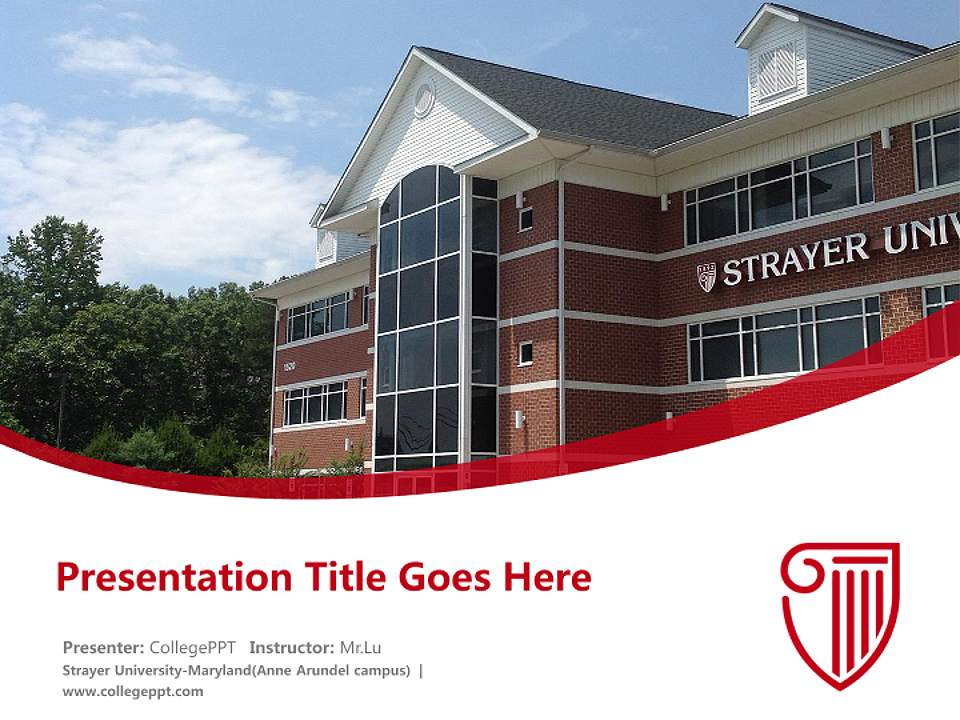 STRAYER UNIV

Presentation Title Goes Here

Presenter: CollegePPT Instructor: Mr.Lu

Strayer University-Maryland(Anne Arundel campus) | www.collegeppt.com